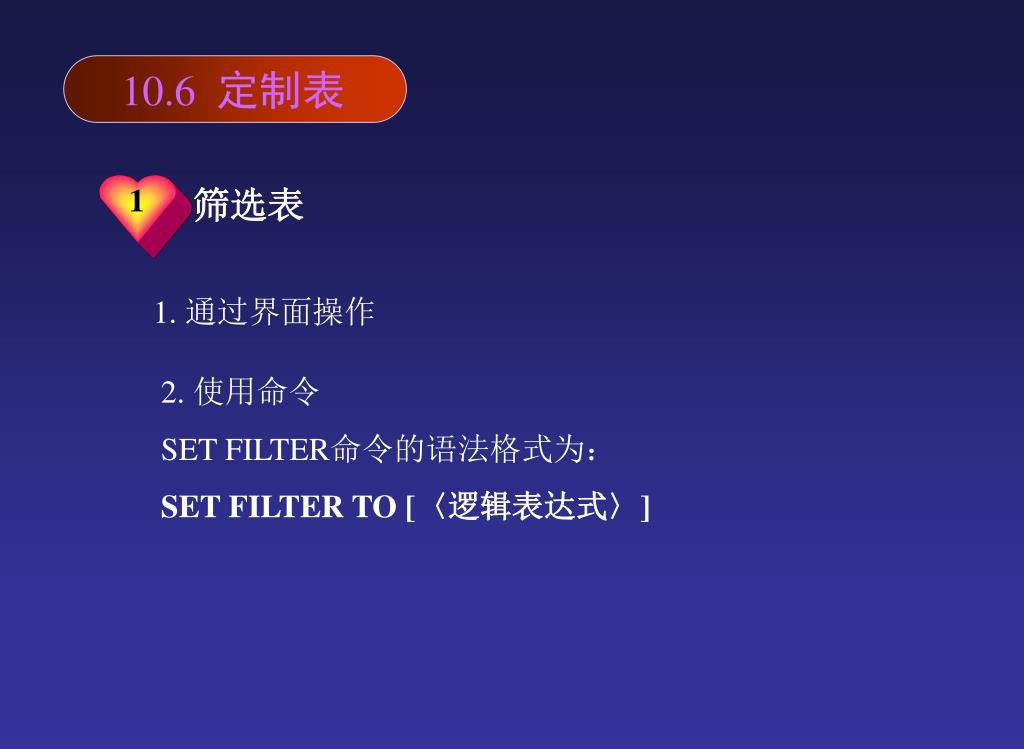 10.6 定制表

1 筛选表

1. 通过界面操作

2. 使用命令

SET FILTER命令的语法格式为：

SET FILTER TO [〈逻辑表达式〉]